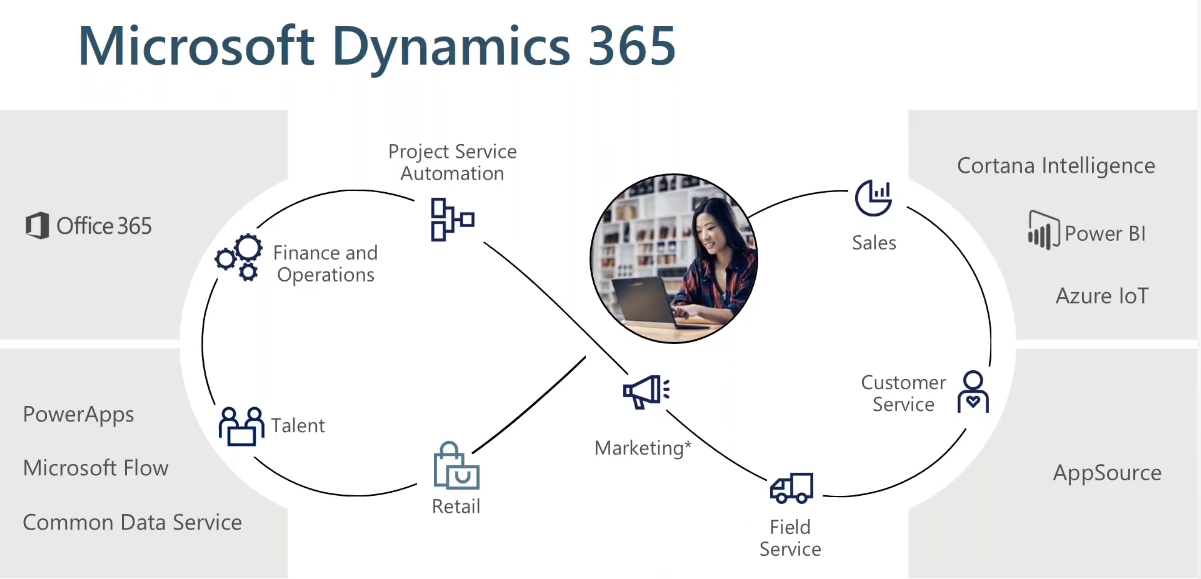 Microsoft Dynamics 365

Office 365

PowerApps

Microsoft Flow

Common Data Service

Project Service Automation

Finance and Operations

Talent

Retail

Marketing*

Sales

Customer Service

Field Service

Cortana Intelligence

Power BI

Azure IoT

AppSource